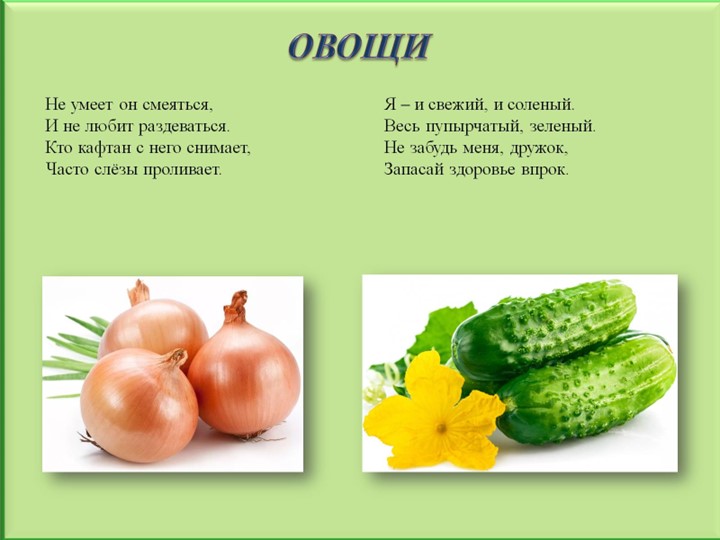 ОВОЩИ

Не умеет он смеяться,
И не любит раздеваться.
Кто кафтан с него снимает,
Часто слёзы проливает.

Я – и свежий, и соленый.
Весь пупырчатый, зеленый.
Не забудь меня, дружок,
Запасай здоровье впрок.